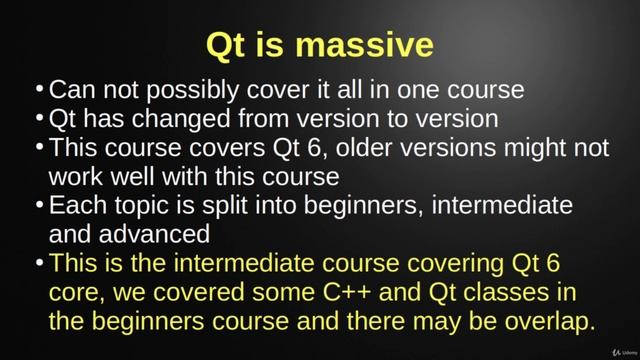 Qt is massive

• Can not possibly cover it all in one course
• Qt has changed from version to version
• This course covers Qt 6, older versions might not work well with this course
• Each topic is split into beginners, intermediate and advanced
• This is the intermediate course covering Qt 6 core, we covered some C++ and Qt classes in the beginners course and there may be overlap.

Udemy